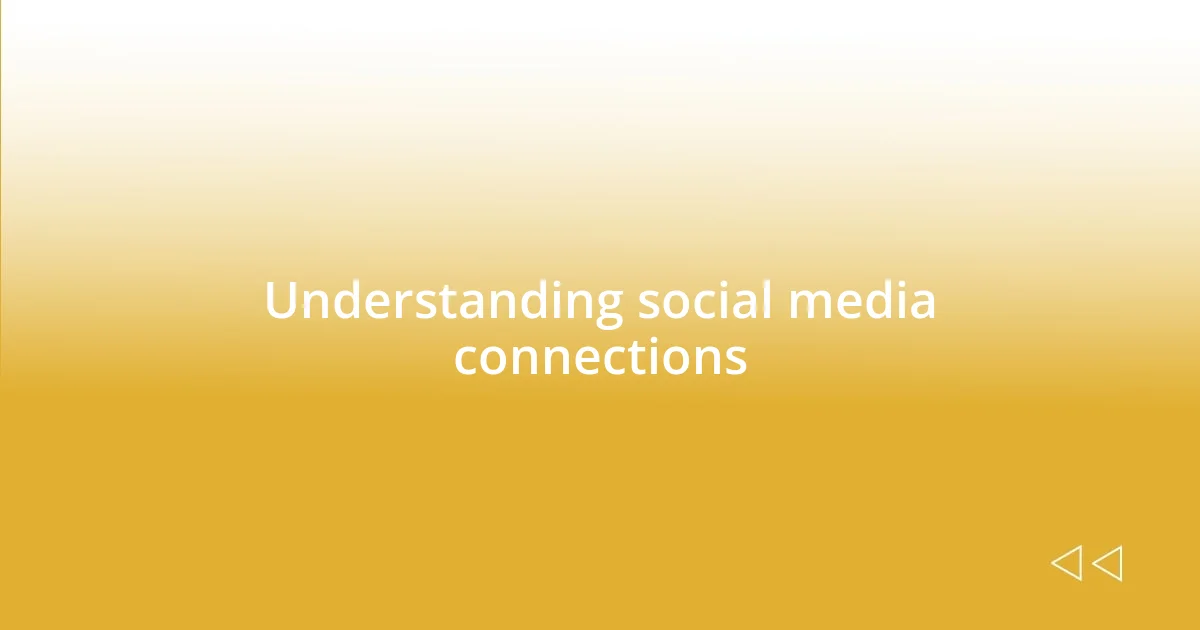 Understanding social media connections